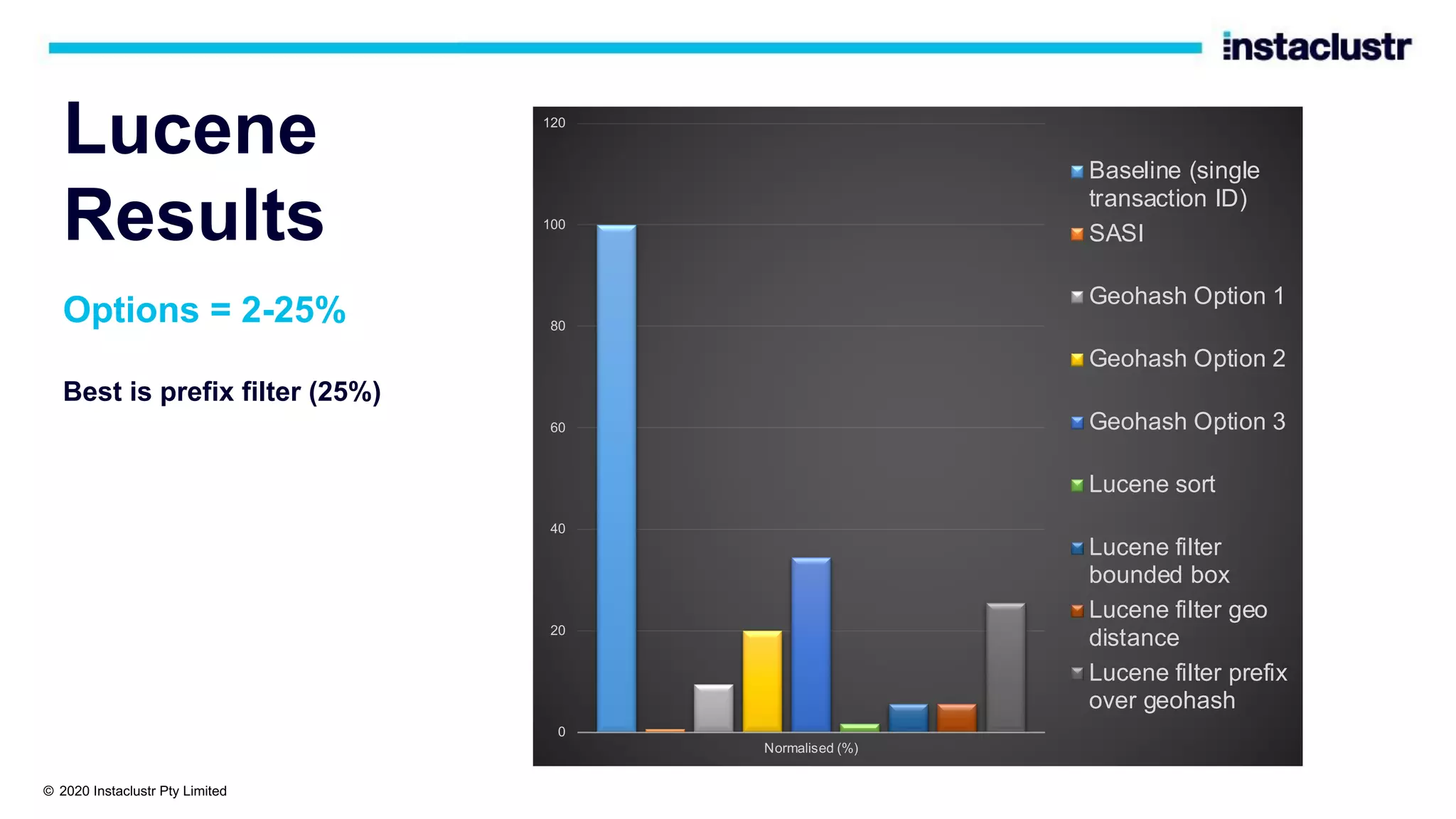 instaclustr

Lucene Results

Options = 2-25%

Best is prefix filter (25%)

120
100
80
60
40
20
0

Normalised (%)

Baseline (single transaction ID)
SASI
Geohash Option 1
Geohash Option 2
Geohash Option 3
Lucene sort
Lucene filter bounded box
Lucene filter geo distance
Lucene filter prefix over geohash

© 2020 Instaclustr Pty Limited